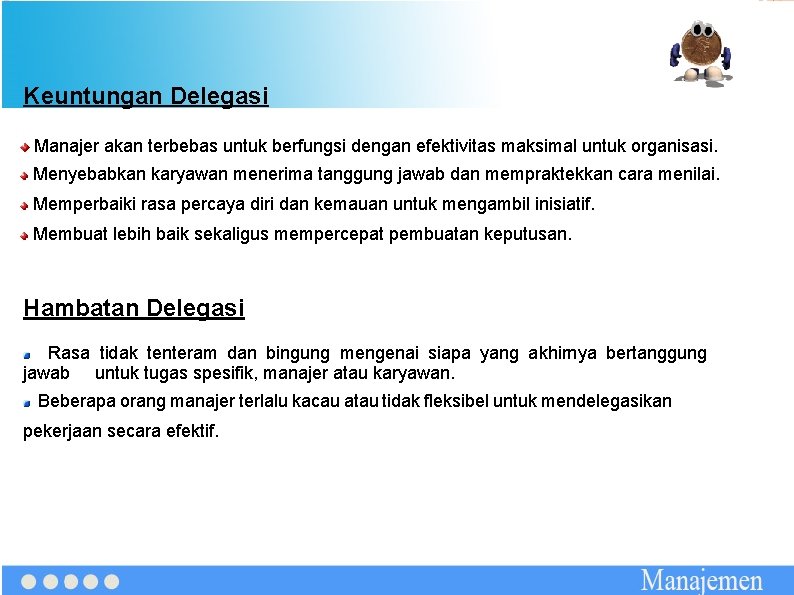 Keuntungan Delegasi

Manajer akan terbebas untuk berfungsi dengan efektivitas maksimal untuk organisasi.

Menyebabkan karyawan menerima tanggung jawab dan mempraktekkan cara menilai.

Memperbaiki rasa percaya diri dan kemauan untuk mengambil inisiatif.

Membuat lebih baik sekaligus mempercepat pembuatan keputusan.

Hambatan Delegasi

Rasa tidak tenteram dan bingung mengenai siapa yang akhirnya bertanggung jawab untuk tugas spesifik, manajer atau karyawan.

Beberapa orang manajer terlalu kacau atau tidak fleksibel untuk mendelegasikan pekerjaan secara efektif.

Manajemen